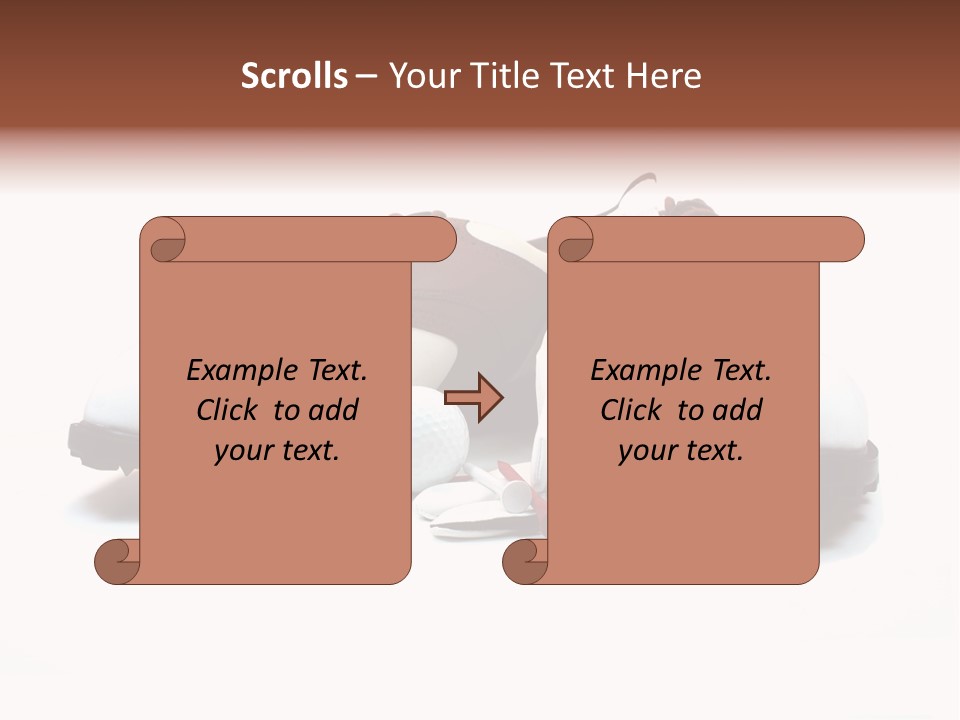 Scrolls – Your Title Text Here

Example Text. Click to add your text.

Example Text. Click to add your text.